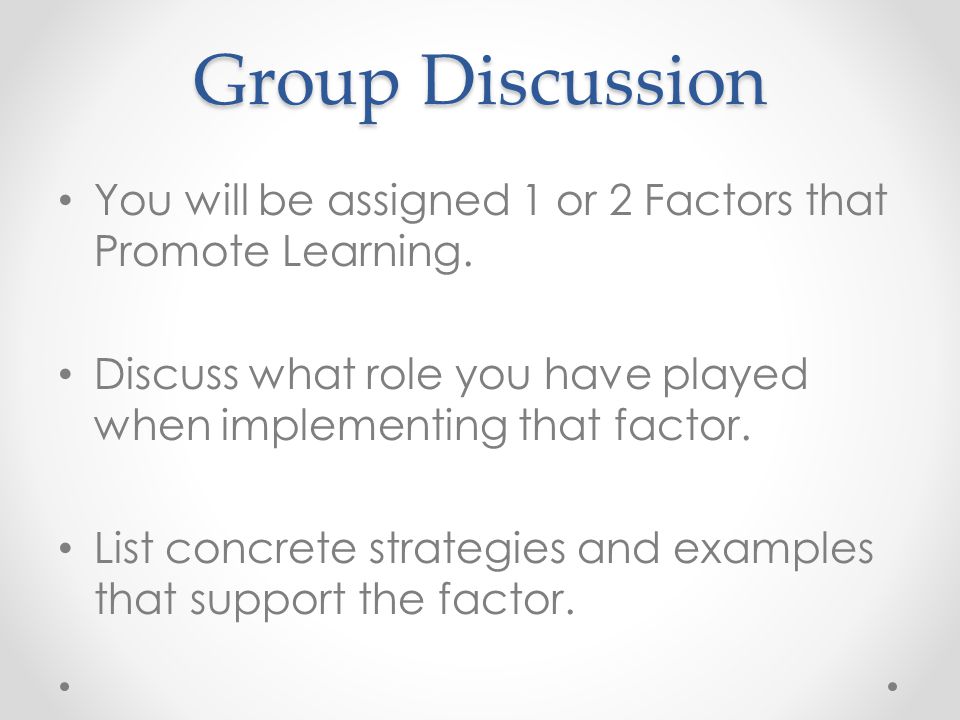 Group Discussion

• You will be assigned 1 or 2 Factors that Promote Learning.

• Discuss what role you have played when implementing that factor.

• List concrete strategies and examples that support the factor.